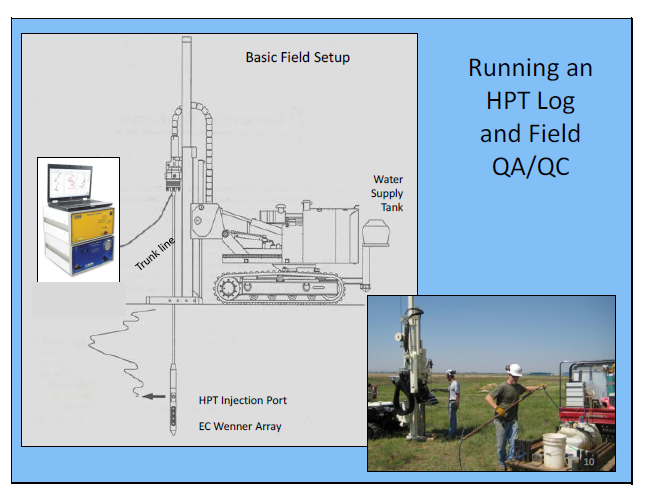 Basic Field Setup

Running an HPT Log and Field QA/QC

Water Supply Tank

Trunk line

HPT Injection Port

EC Wenner Array

10